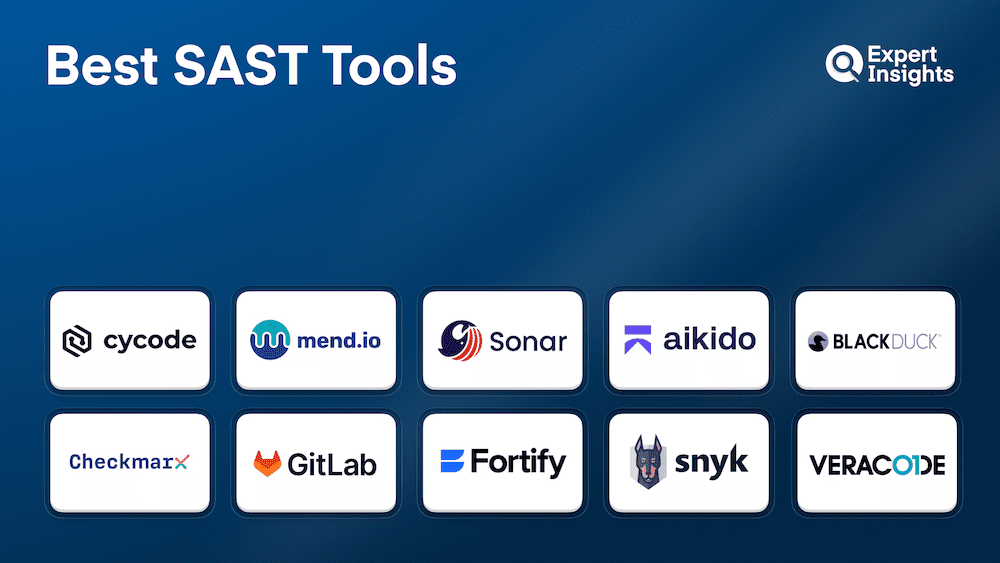 Best SAST Tools

Expert Insights

cycode

mend.io

Sonar

aikido

BLACKDUCK

Checkmarx

GitLab

Fortify

snyk

VERACODE